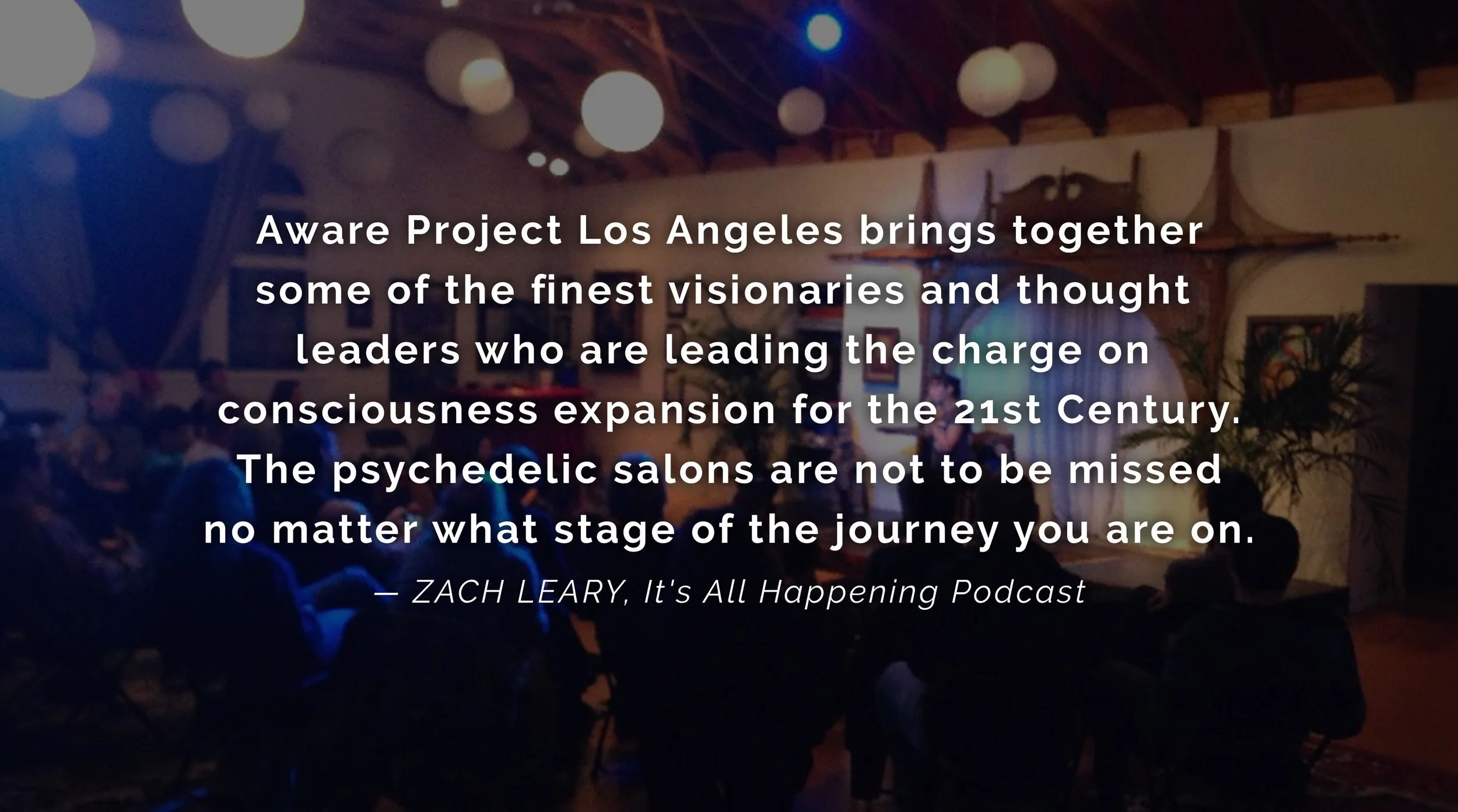 Aware Project Los Angeles brings together some of the finest visionaries and thought leaders who are leading the charge on consciousness expansion for the 21st Century. The psychedelic salons are not to be missed no matter what stage of the journey you are on.

— ZACH LEARY, It's All Happening Podcast